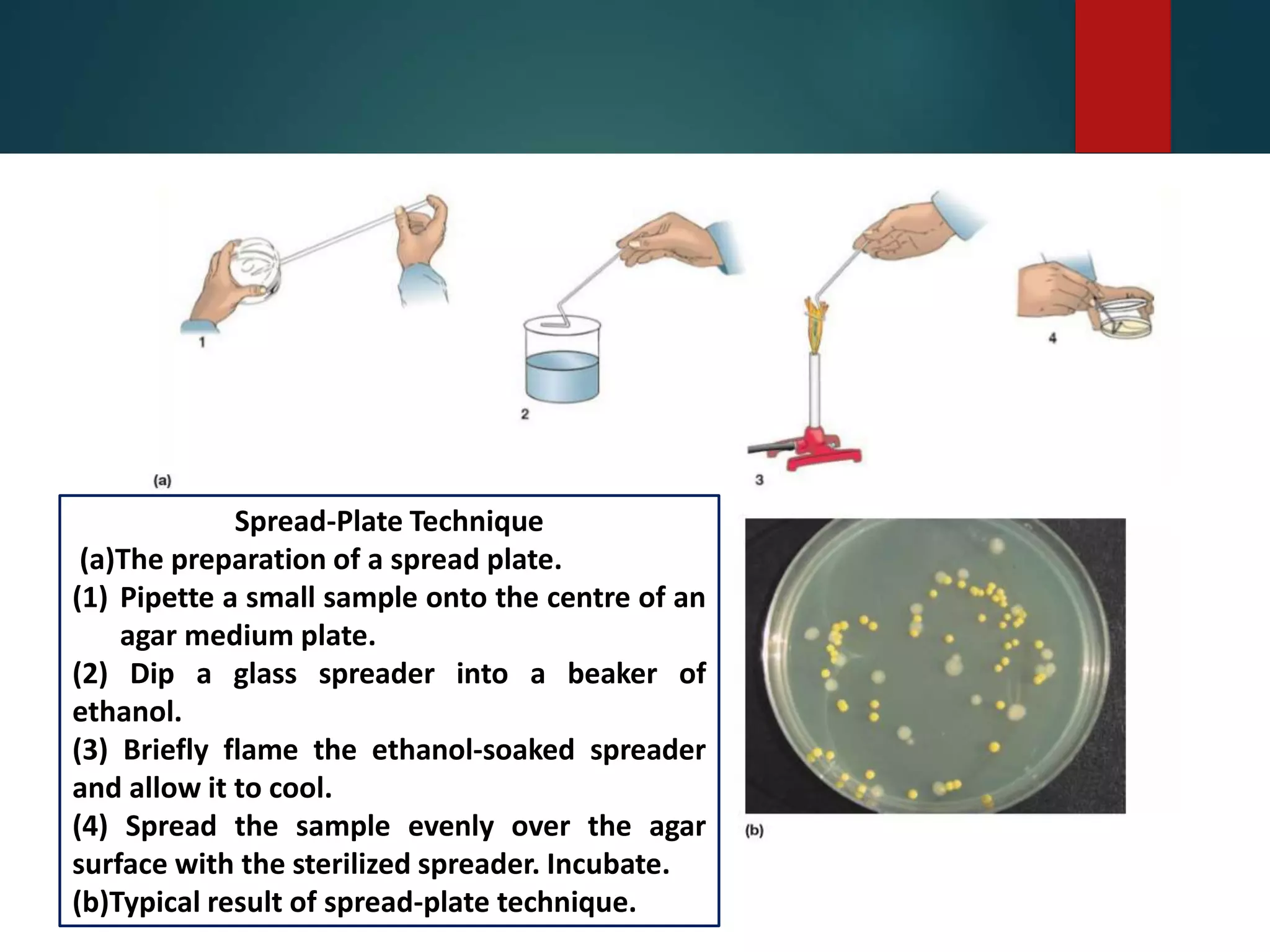 1

2

3

4

(a)

Spread-Plate Technique
(a)The preparation of a spread plate.
(1) Pipette a small sample onto the centre of an agar medium plate.
(2) Dip a glass spreader into a beaker of ethanol.
(3) Briefly flame the ethanol-soaked spreader and allow it to cool.
(4) Spread the sample evenly over the agar surface with the sterilized spreader. Incubate.
(b)Typical result of spread-plate technique.

(b)